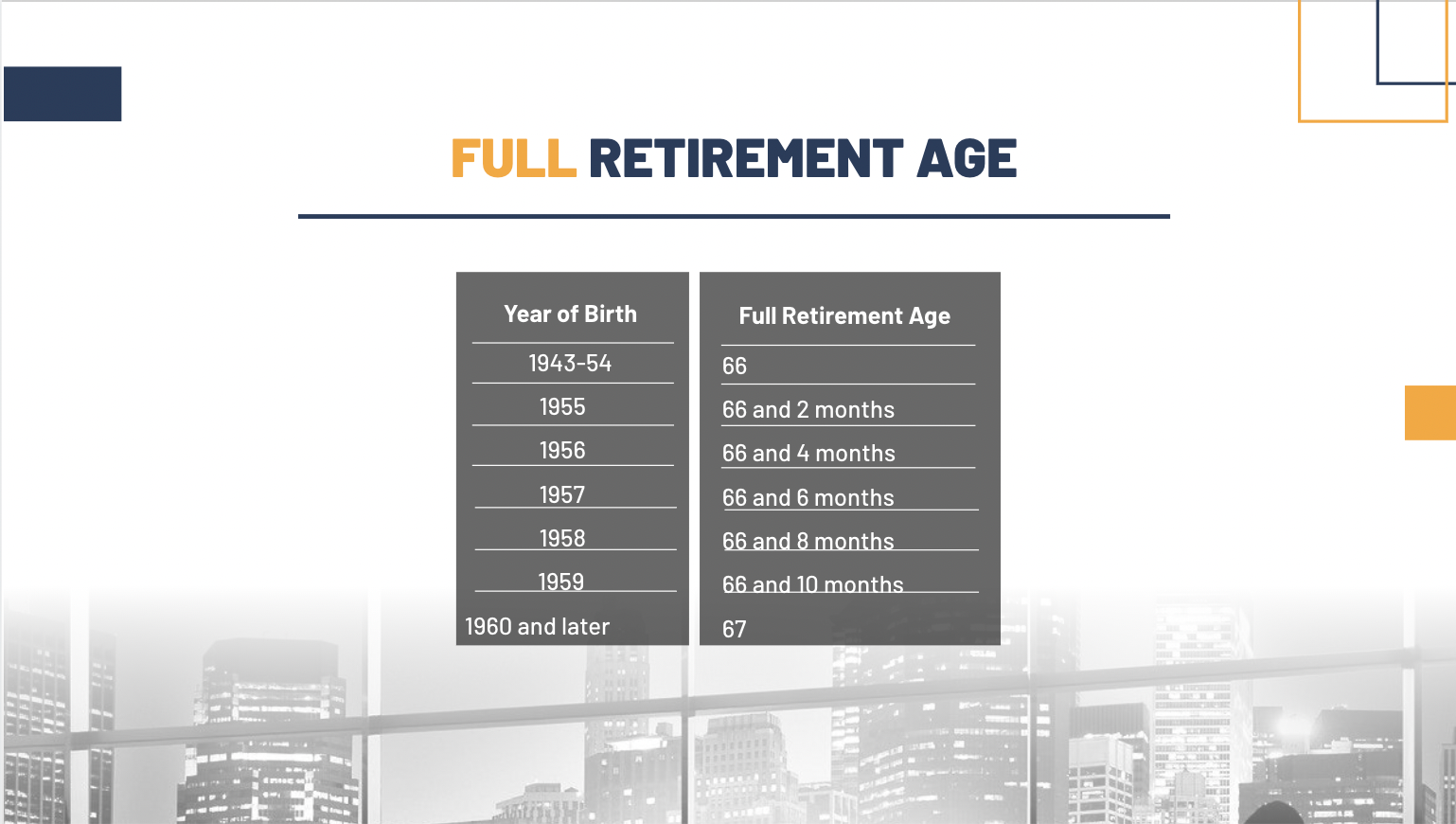 FULL RETIREMENT AGE

| Year of Birth | Full Retirement Age |
|---|---|
| 1943-54 | 66 |
| 1955 | 66 and 2 months |
| 1956 | 66 and 4 months |
| 1957 | 66 and 6 months |
| 1958 | 66 and 8 months |
| 1959 | 66 and 10 months |
| 1960 and later | 67 |